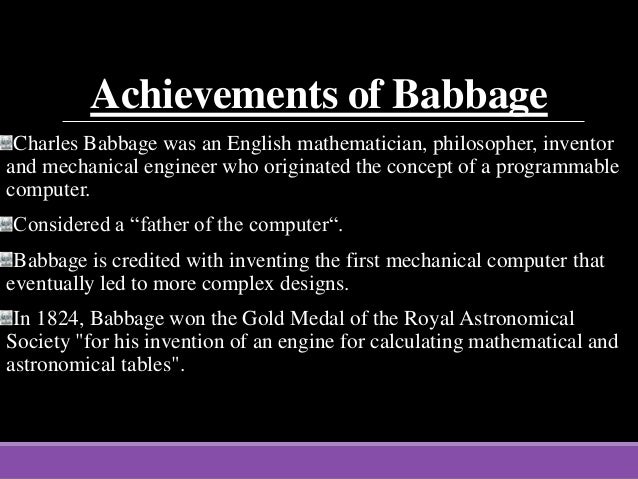 Achievements of Babbage

Charles Babbage was an English mathematician, philosopher, inventor and mechanical engineer who originated the concept of a programmable computer.

Considered a “father of the computer“.

Babbage is credited with inventing the first mechanical computer that eventually led to more complex designs.

In 1824, Babbage won the Gold Medal of the Royal Astronomical Society "for his invention of an engine for calculating mathematical and astronomical tables".